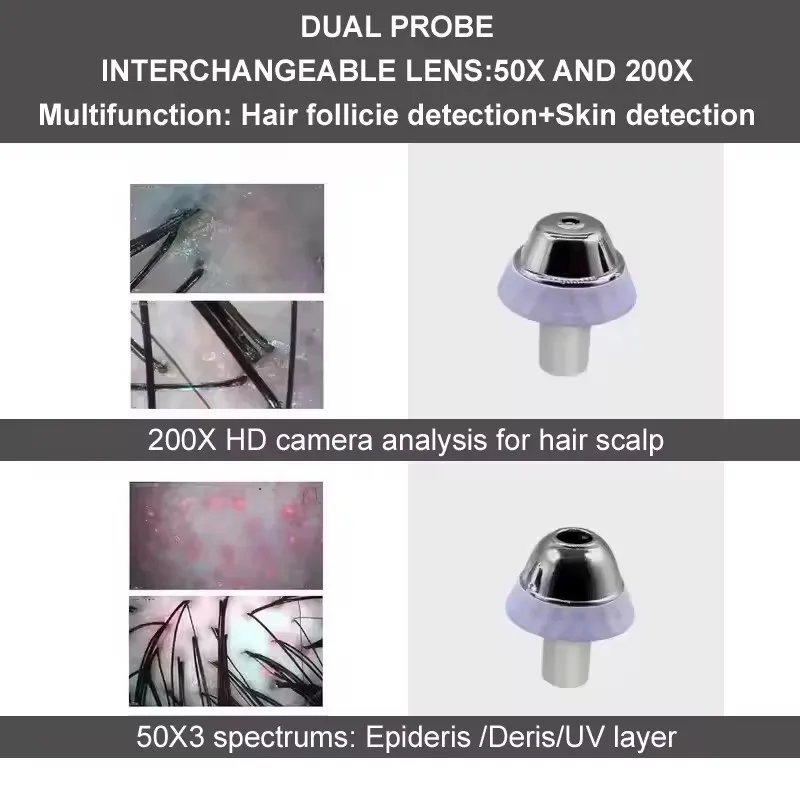 DUAL PROBE
INTERCHANGEABLE LENS:50X AND 200X
Multifunction: Hair follicie detection+Skin detection

200X HD camera analysis for hair scalp

50X3 spectrums: Epideris /Deris/UV layer